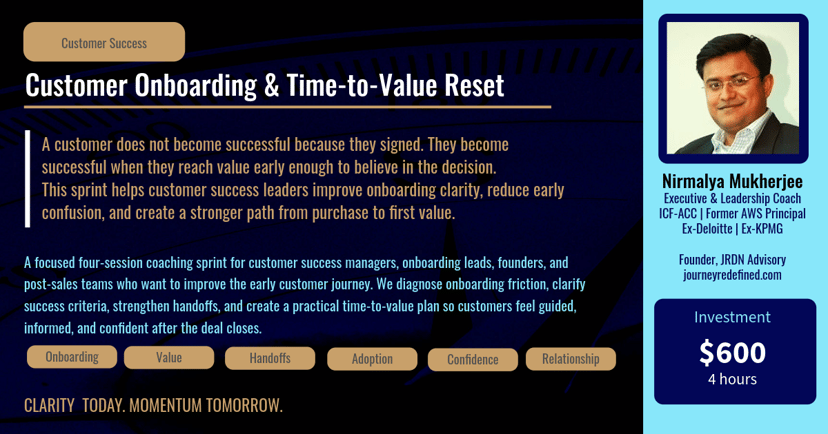 Customer Success

Customer Onboarding & Time-to-Value Reset

A customer does not become successful because they signed. They become successful when they reach value early enough to believe in the decision.
This sprint helps customer success leaders improve onboarding clarity, reduce early confusion, and create a stronger path from purchase to first value.

A focused four-session coaching sprint for customer success managers, onboarding leads, founders, and post-sales teams who want to improve the early customer journey. We diagnose onboarding friction, clarify success criteria, strengthen handoffs, and create a practical time-to-value plan so customers feel guided, informed, and confident after the deal closes.

Onboarding Value Handoffs Adoption Confidence Relationship

CLARITY TODAY. MOMENTUM TOMORROW.

Nirmalya Mukherjee
Executive & Leadership Coach
ICF-ACC | Former AWS Principal
Ex-Deloitte | Ex-KPMG

Founder, JRDN Advisory
journeyredefined.com

Investment
$600
4 hours